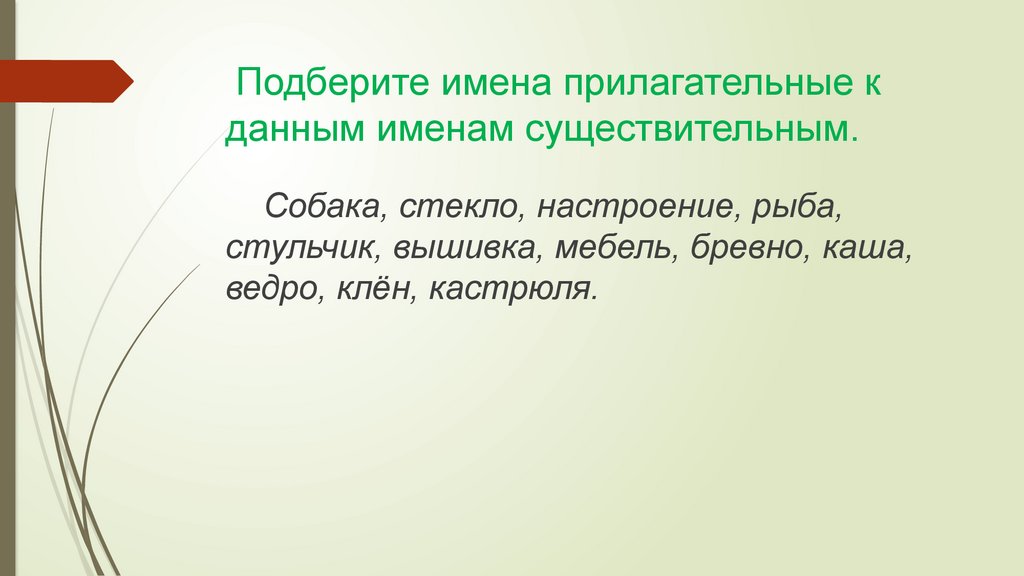 Подберите имена прилагательные к данным именам существительным.

Собака, стекло, настроение, рыба, стульчик, вышивка, мебель, бревно, каша, ведро, клён, кастрюля.